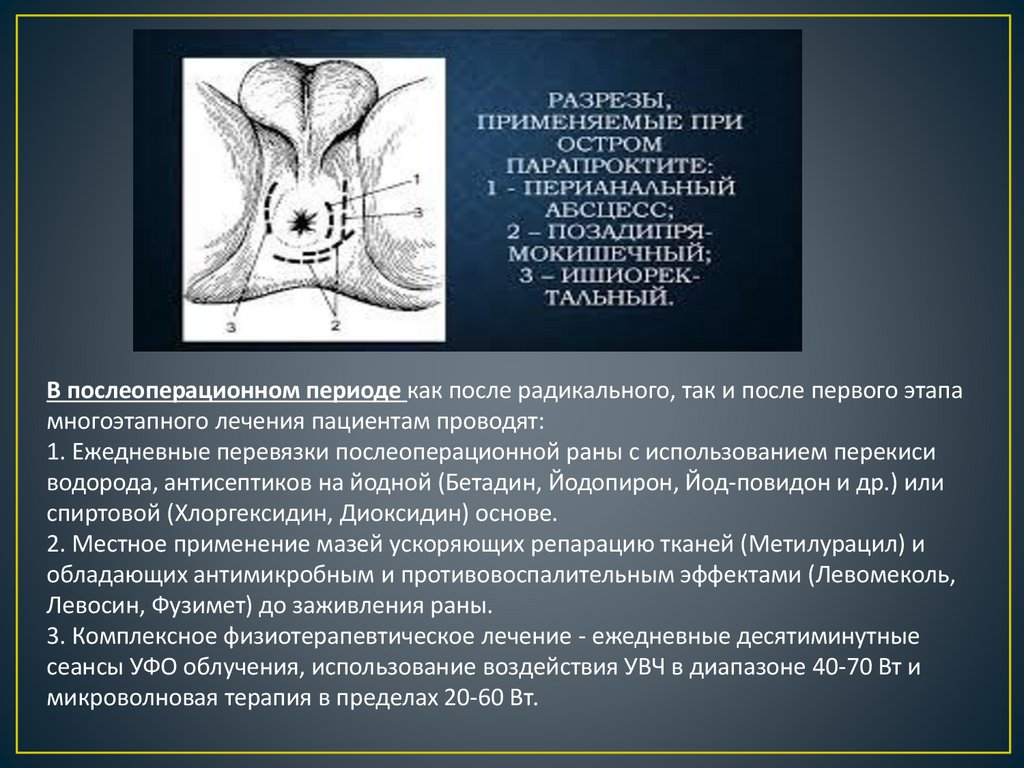 1
3
3
2

РАЗРЕЗЫ, ПРИМЕНЯЕМЫЕ ПРИ ОСТРОМ ПАРАПРОКТИТЕ: 1 - ПЕРИАНАЛЬНЫЙ АБСЦЕСС; 2 – ПОЗАДИПРЯМОКИШЕЧНЫЙ; 3 – ИШИОРЕКТАЛЬНЫЙ.

В послеоперационном периоде как после радикального, так и после первого этапа многоэтапного лечения пациентам проводят:
1. Ежедневные перевязки послеоперационной раны с использованием перекиси водорода, антисептиков на йодной (Бетадин, Йодопирон, Йод-повидон и др.) или спиртовой (Хлоргексидин, Диоксидин) основе.
2. Местное применение мазей ускоряющих репарацию тканей (Метилурацил) и обладающих антимикробным и противовоспалительным эффектами (Левомеколь, Левосин, Фузимет) до заживления раны.
3. Комплексное физиотерапевтическое лечение - ежедневные десятиминутные сеансы УФО облучения, использование воздействия УВЧ в диапазоне 40-70 Вт и микроволновая терапия в пределах 20-60 Вт.